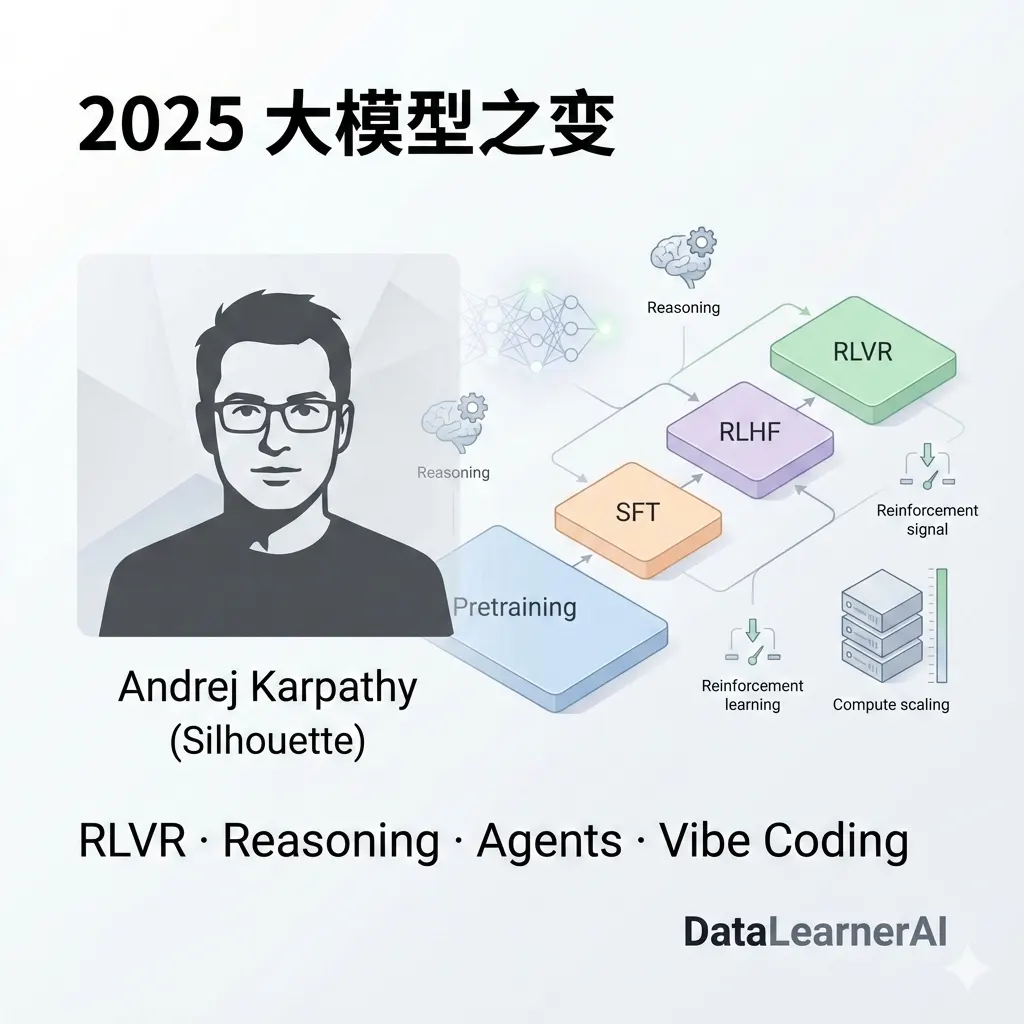 2025 大模型之变

Reasoning

RLVR

RLHF

Reasoning

SFT

Reinforcement signal

Pretraining

Reinforcement learning

Compute scaling

Andrej Karpathy
(Silhouette)

RLVR · Reasoning · Agents · Vibe Coding

DataLearnerAI